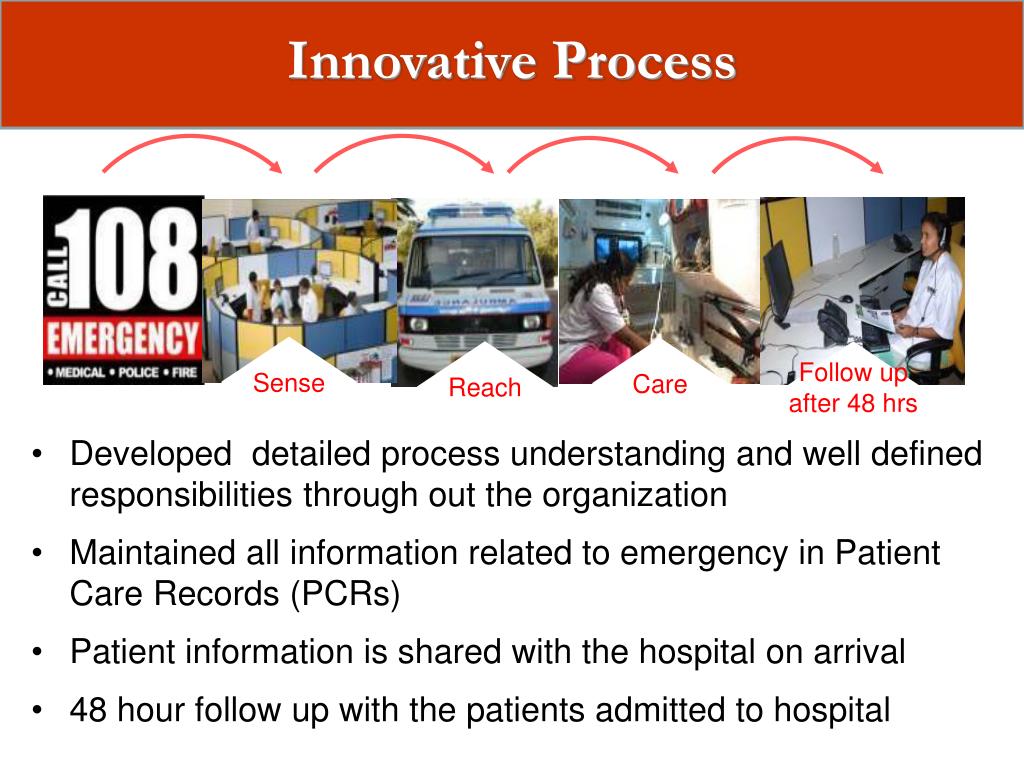 Innovative Process

CALL 108 EMERGENCY
• MEDICAL • POLICE • FIRE

AMBULANCE

Sense

Reach

Care

Follow up after 48 hrs

• Developed detailed process understanding and well defined responsibilities through out the organization

• Maintained all information related to emergency in Patient Care Records (PCRs)

• Patient information is shared with the hospital on arrival

• 48 hour follow up with the patients admitted to hospital